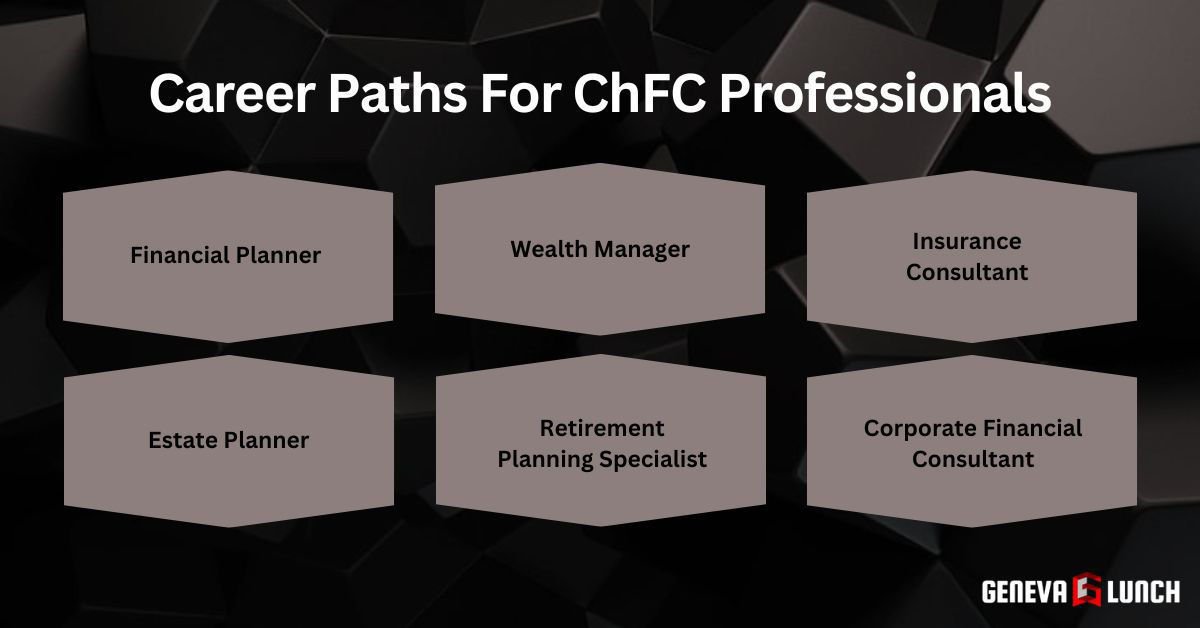 Career Paths For ChFC Professionals

Financial Planner

Wealth Manager

Insurance Consultant

Estate Planner

Retirement Planning Specialist

Corporate Financial Consultant

GENEVA LUNCH